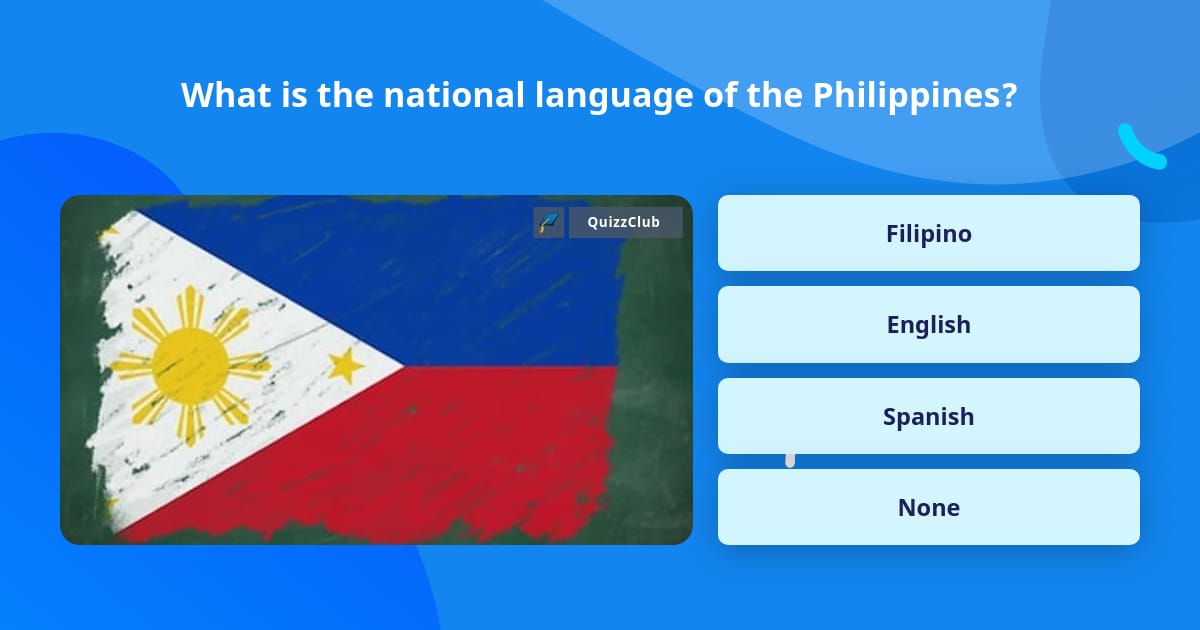 What is the national language of the Philippines?

QuizzClub

Filipino

English

Spanish

None